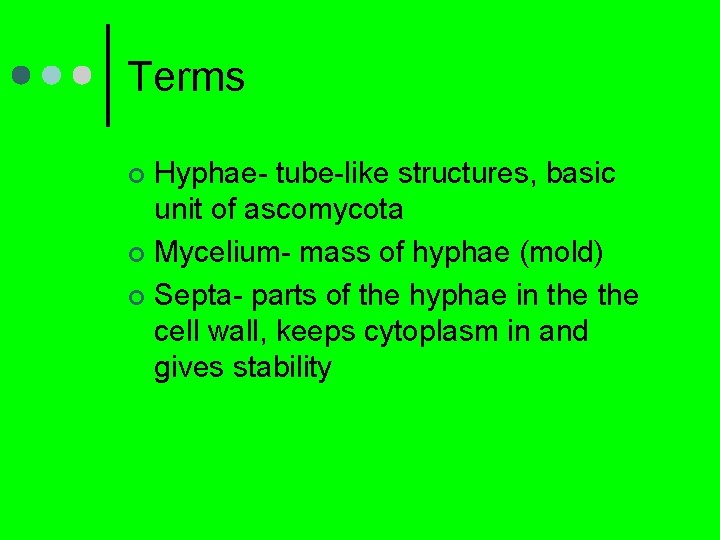 Terms

Hyphae- tube-like structures, basic unit of ascomycota

Mycelium- mass of hyphae (mold)

Septa- parts of the hyphae in the the cell wall, keeps cytoplasm in and gives stability